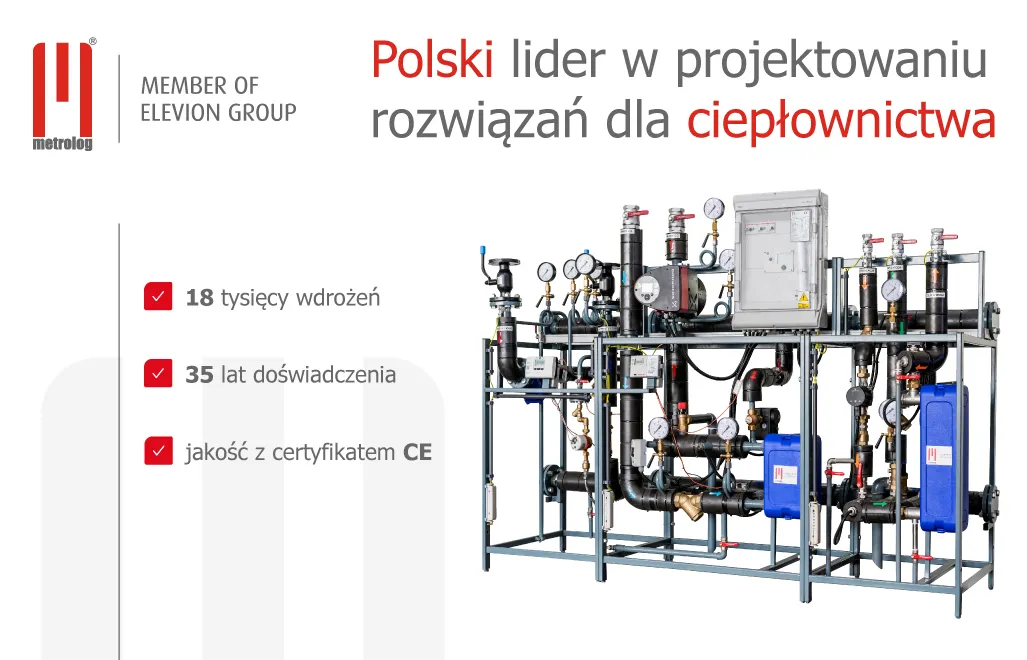 metrolog

MEMBER OF ELEVION GROUP

Polski lider w projektowaniu rozwiązań dla ciepłownictwa

18 tysięcy wdrożeń

35 lat doświadczenia

jakość z certyfikatem CE